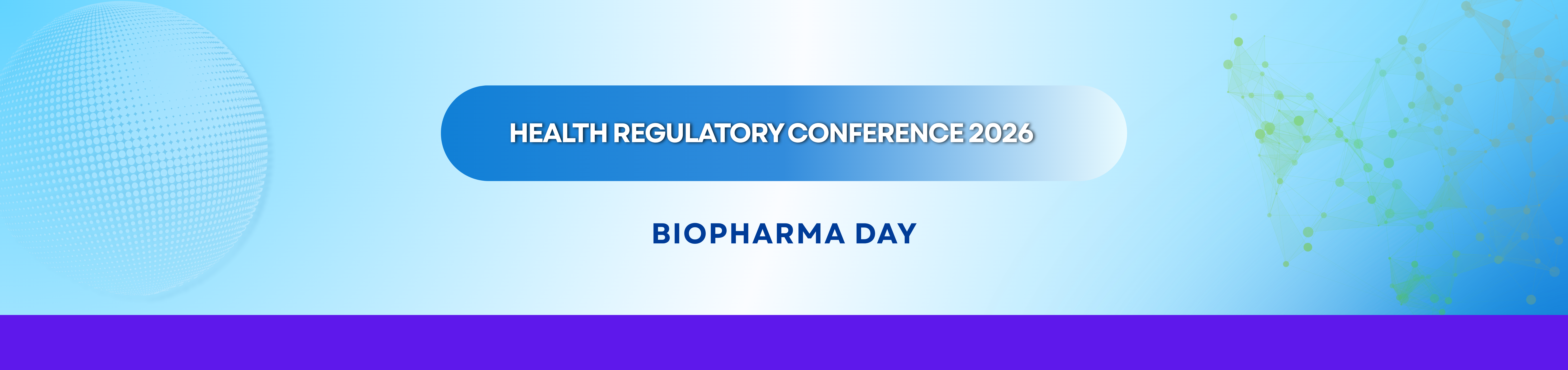 HEALTH REGULATORY CONFERENCE 2026

BIOPHARMA DAY